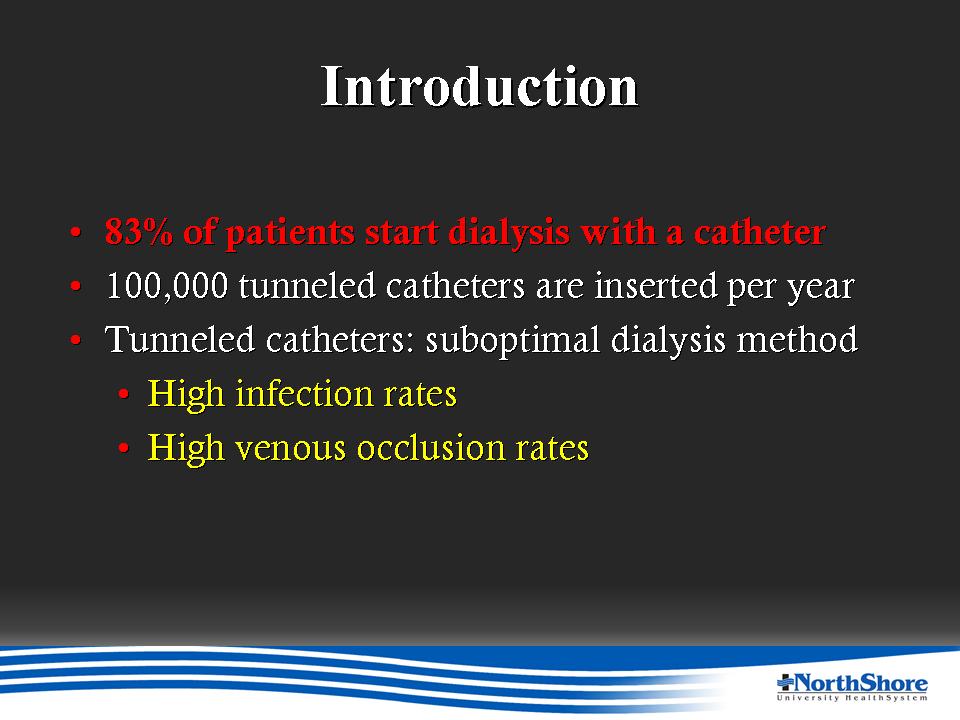 Introduction

• 83% of patients start dialysis with a catheter
• 100,000 tunneled catheters are inserted per year
• Tunneled catheters: suboptimal dialysis method
  • High infection rates
  • High venous occlusion rates

NorthShore
University HealthSystem